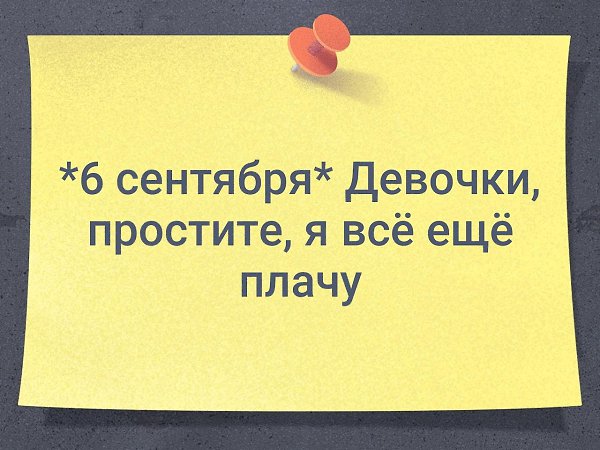 *6 сентября* Девочки, простите, я всё ещё плачу